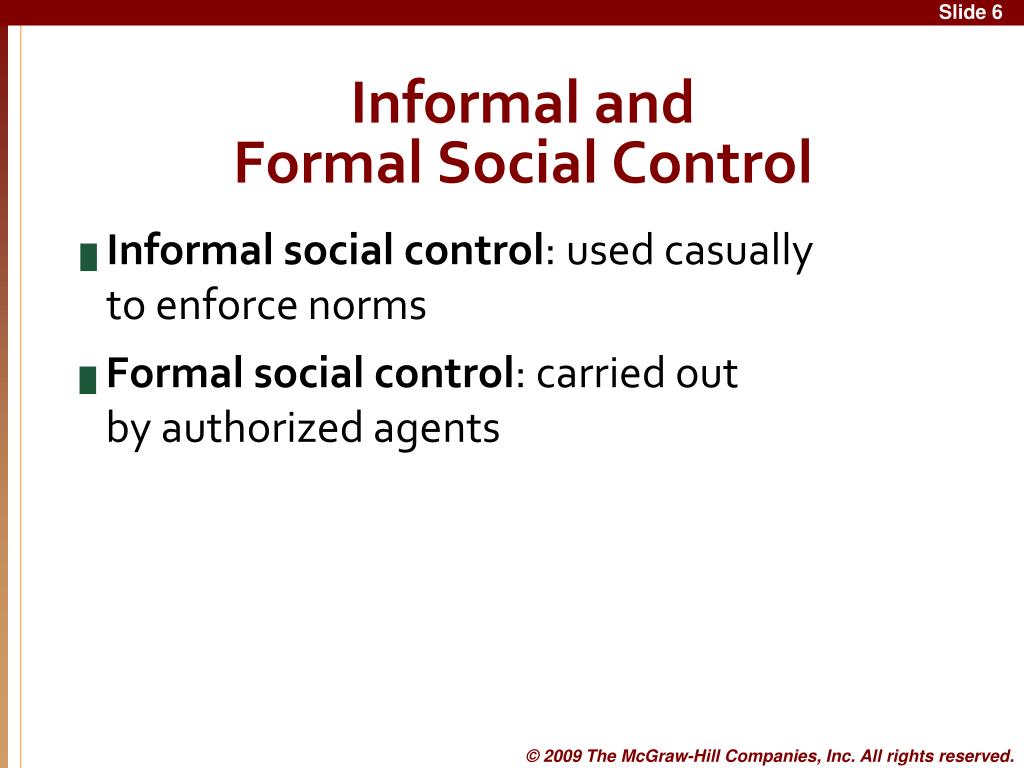 Slide 6

Informal and
Formal Social Control

Informal social control: used casually to enforce norms

Formal social control: carried out by authorized agents

© 2009 The McGraw-Hill Companies, Inc. All rights reserved.